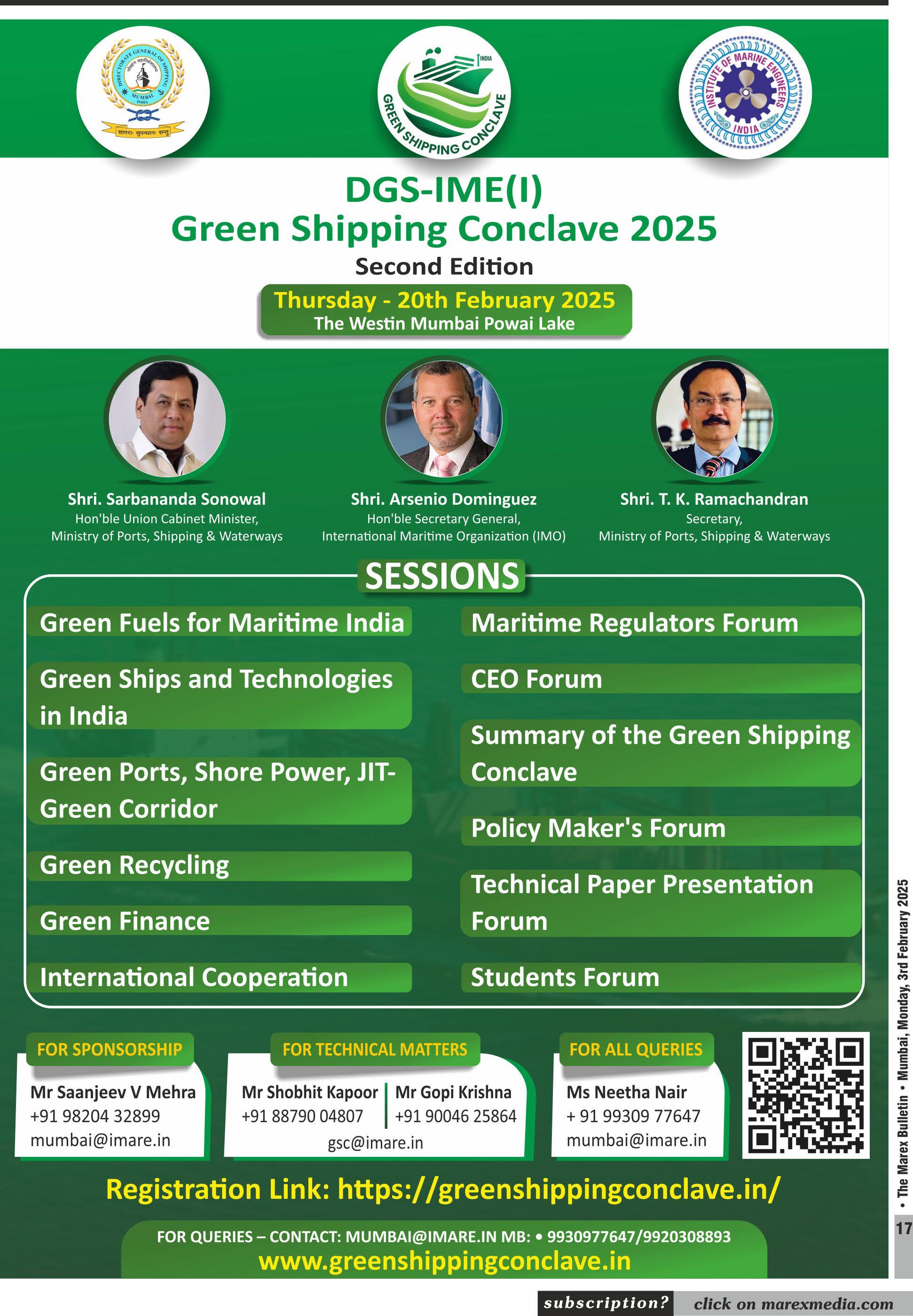 DIRECTORATE GENERAL OF SHIPPING
MUMBAI
INDIA
सागराः सुपन्थानः सन्तु

INDIA
GREEN SHIPPING CONCLAVE

INSTITUTE OF MARINE ENGINEERS
INDIA

DGS-IME(I)
Green Shipping Conclave 2025
Second Edition

Thursday - 20th February 2025
The Westin Mumbai Powai Lake

Shri. Sarbananda Sonowal
Hon'ble Union Cabinet Minister, Ministry of Ports, Shipping & Waterways

Shri. Arsenio Dominguez
Hon'ble Secretary General, International Maritime Organization (IMO)

Shri. T. K. Ramachandran
Secretary, Ministry of Ports, Shipping & Waterways

SESSIONS

Green Fuels for Maritime India

Green Ships and Technologies in India

Green Ports, Shore Power, JIT-Green Corridor

Green Recycling

Green Finance

International Cooperation

Maritime Regulators Forum

CEO Forum

Summary of the Green Shipping Conclave

Policy Maker's Forum

Technical Paper Presentation Forum

Students Forum

FOR SPONSORSHIP
Mr Saanjeev V Mehra
+91 98204 32899
mumbai@imare.in

FOR TECHNICAL MATTERS
Mr Shobhit Kapoor
+91 88790 04807
Mr Gopi Krishna
+91 90046 25864
gsc@imare.in

FOR ALL QUERIES
Ms Neetha Nair
+ 91 99309 77647
mumbai@imare.in

Registration Link: https://greenshippingconclave.in/

FOR QUERIES – CONTACT: MUMBAI@IMARE.IN MB: • 9930977647/9920308893
www.greenshippingconclave.in

• The Marex Bulletin • Mumbai, Monday, 3rd February 2025
17

subscription? click on marexmedia.com